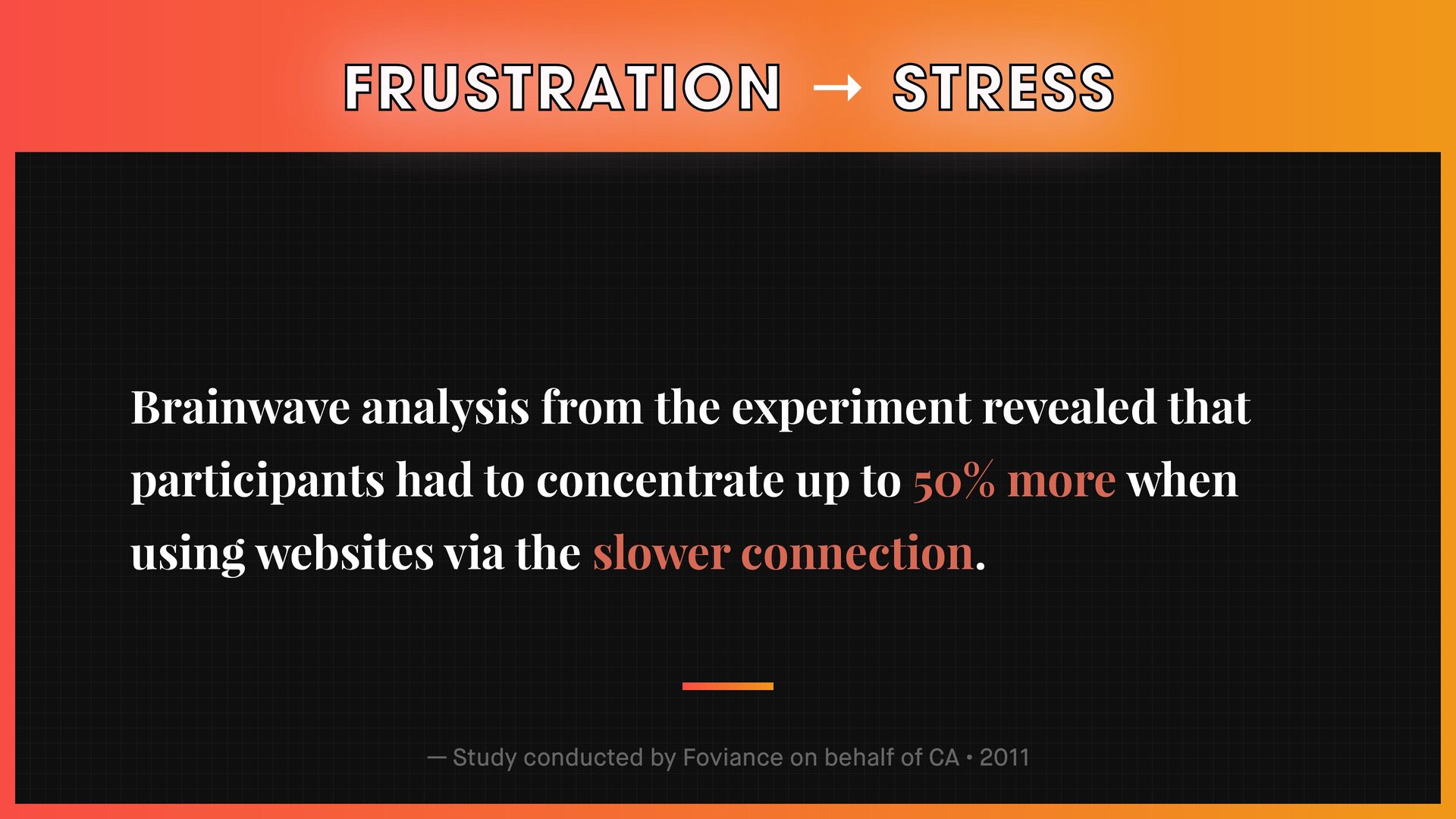 FRUSTRATION → STRESS

Brainwave analysis from the experiment revealed that participants had to concentrate up to 50% more when using websites via the slower connection.

— Study conducted by Foviance on behalf of CA • 2011